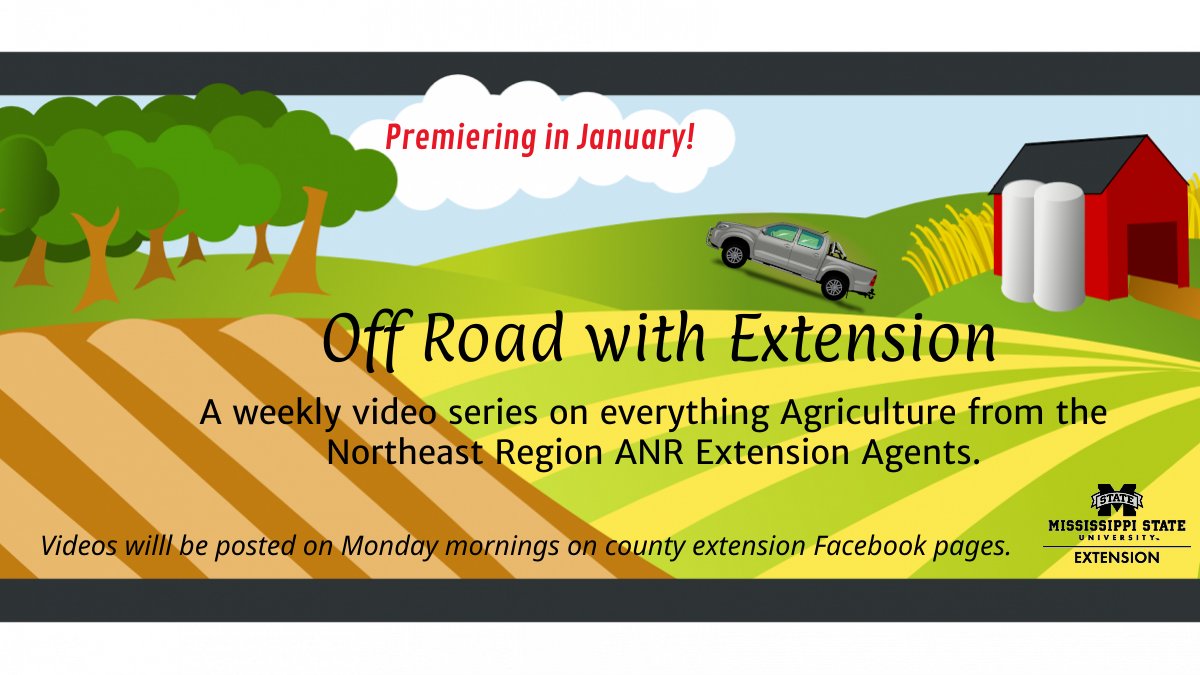 Premiering in January!

Off Road with Extension

A weekly video series on everything Agriculture from the Northeast Region ANR Extension Agents.

Videos willl be posted on Monday mornings on county extension Facebook pages.

STATE
MISSISSIPPI STATE
UNIVERSITY
EXTENSION